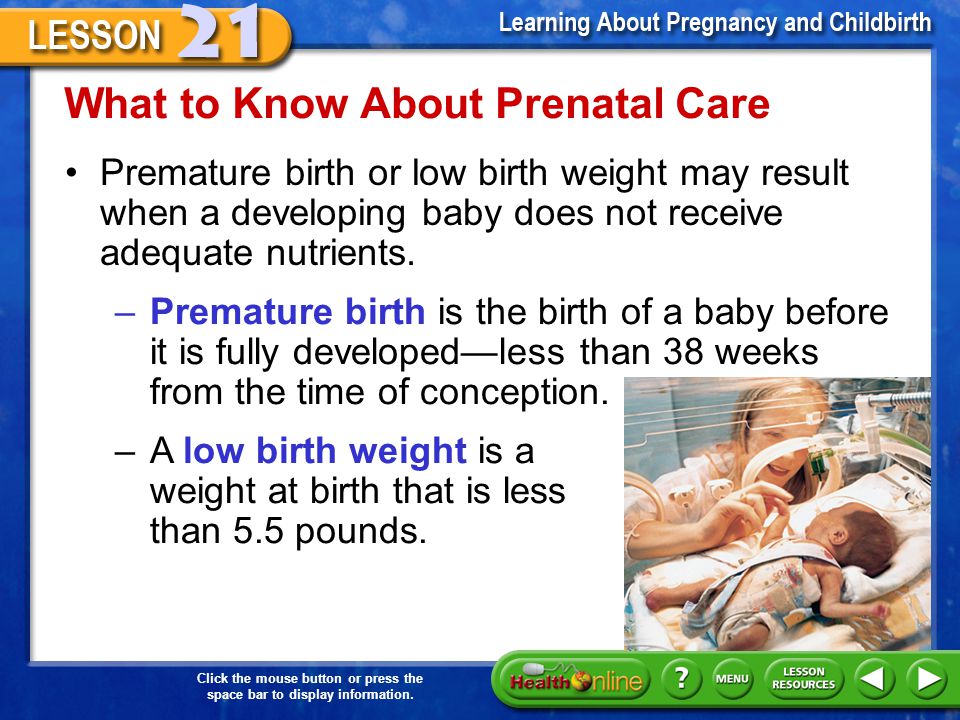 LESSON 21

Learning About Pregnancy and Childbirth

What to Know About Prenatal Care

• Premature birth or low birth weight may result when a developing baby does not receive adequate nutrients.

– Premature birth is the birth of a baby before it is fully developed—less than 38 weeks from the time of conception.

– A low birth weight is a weight at birth that is less than 5.5 pounds.

Click the mouse button or press the space bar to display information.

Health Online

?

MENU

LESSON RESOURCES